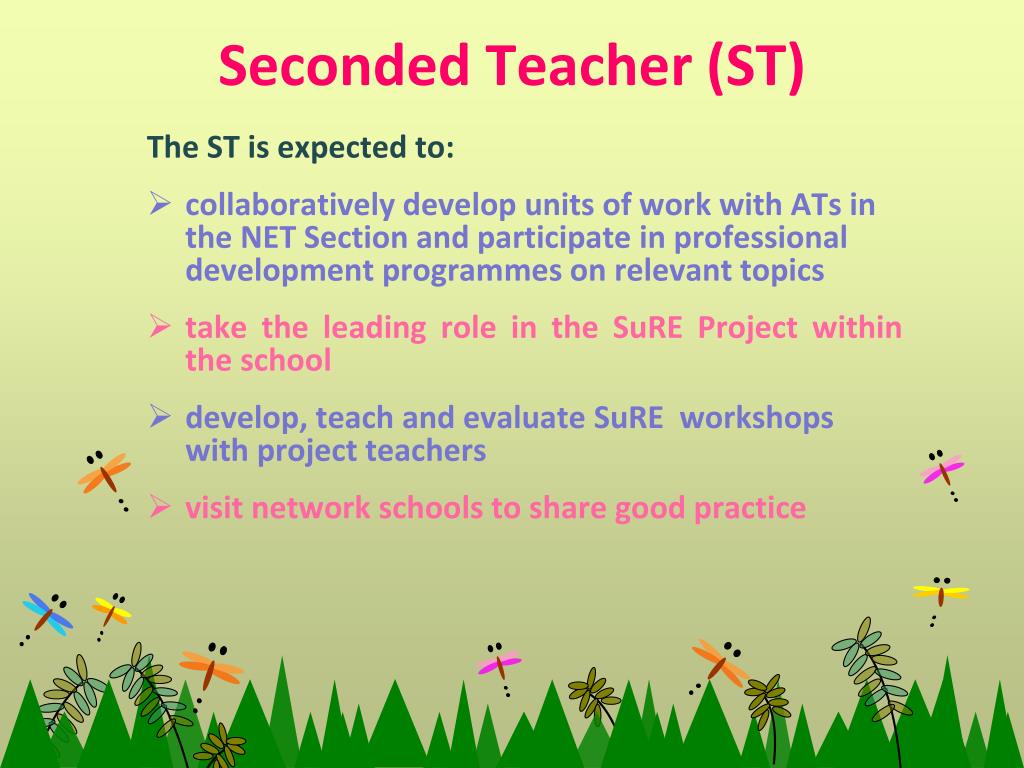 Seconded Teacher (ST)

The ST is expected to:

➢ collaboratively develop units of work with ATs in the NET Section and participate in professional development programmes on relevant topics

➢ take the leading role in the SuRE Project within the school

➢ develop, teach and evaluate SuRE workshops with project teachers

➢ visit network schools to share good practice